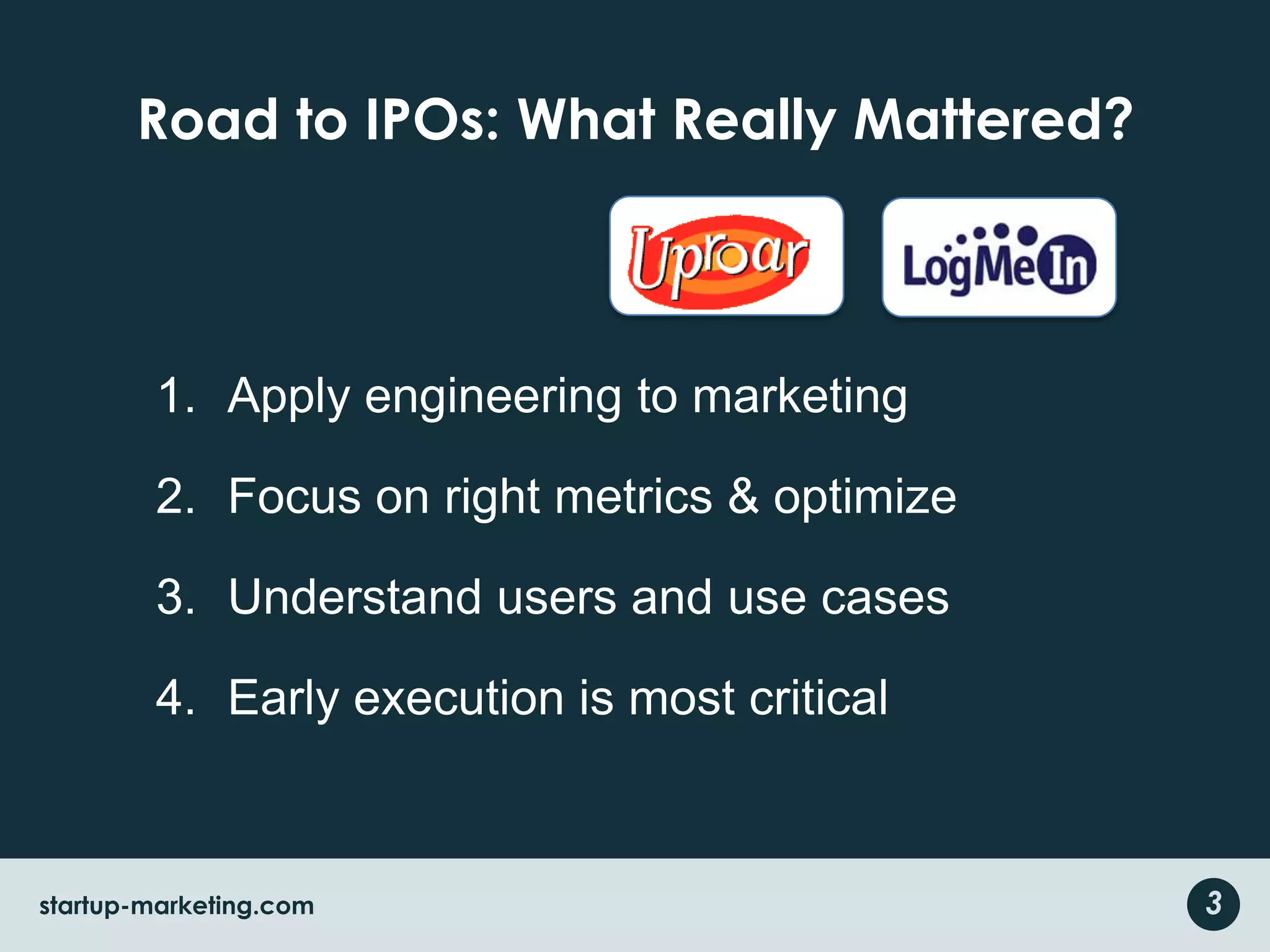 Road to IPOs: What Really Mattered?

Uproar

LogMeIn

1. Apply engineering to marketing

2. Focus on right metrics & optimize

3. Understand users and use cases

4. Early execution is most critical

startup-marketing.com

3